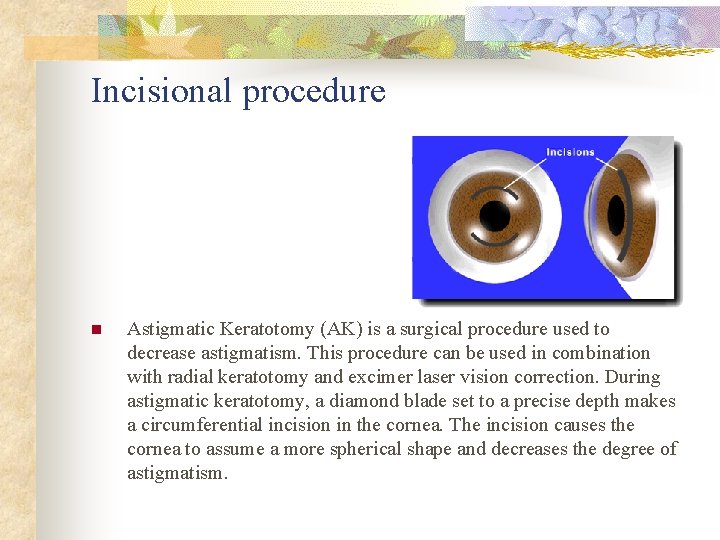 Incisional procedure

Incisions

Astigmatic Keratotomy (AK) is a surgical procedure used to decrease astigmatism. This procedure can be used in combination with radial keratotomy and excimer laser vision correction. During astigmatic keratotomy, a diamond blade set to a precise depth makes a circumferential incision in the cornea. The incision causes the cornea to assume a more spherical shape and decreases the degree of astigmatism.